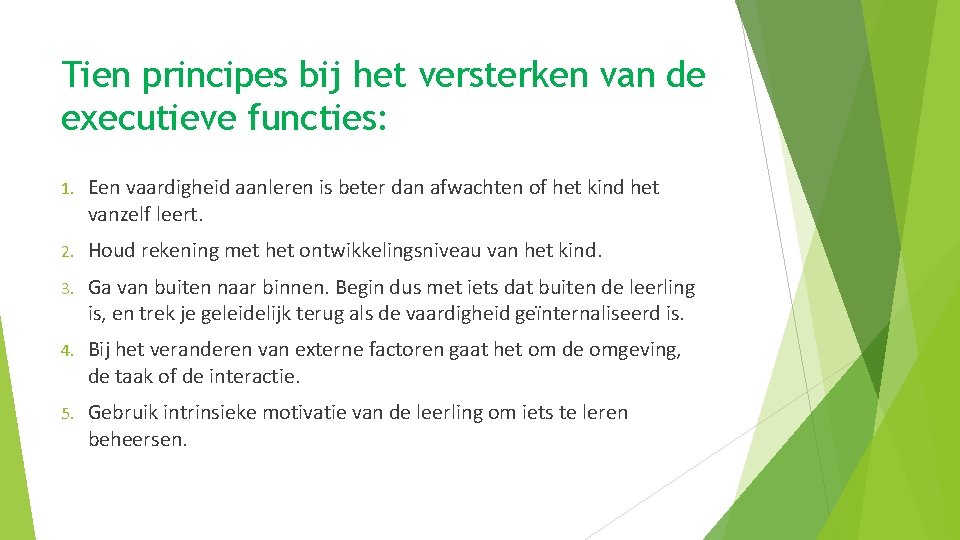 Tien principes bij het versterken van de executieve functies:

1. Een vaardigheid aanleren is beter dan afwachten of het kind het vanzelf leert.

2. Houd rekening met het ontwikkelingsniveau van het kind.

3. Ga van buiten naar binnen. Begin dus met iets dat buiten de leerling is, en trek je geleidelijk terug als de vaardigheid geïnternaliseerd is.

4. Bij het veranderen van externe factoren gaat het om de omgeving, de taak of de interactie.

5. Gebruik intrinsieke motivatie van de leerling om iets te leren beheersen.